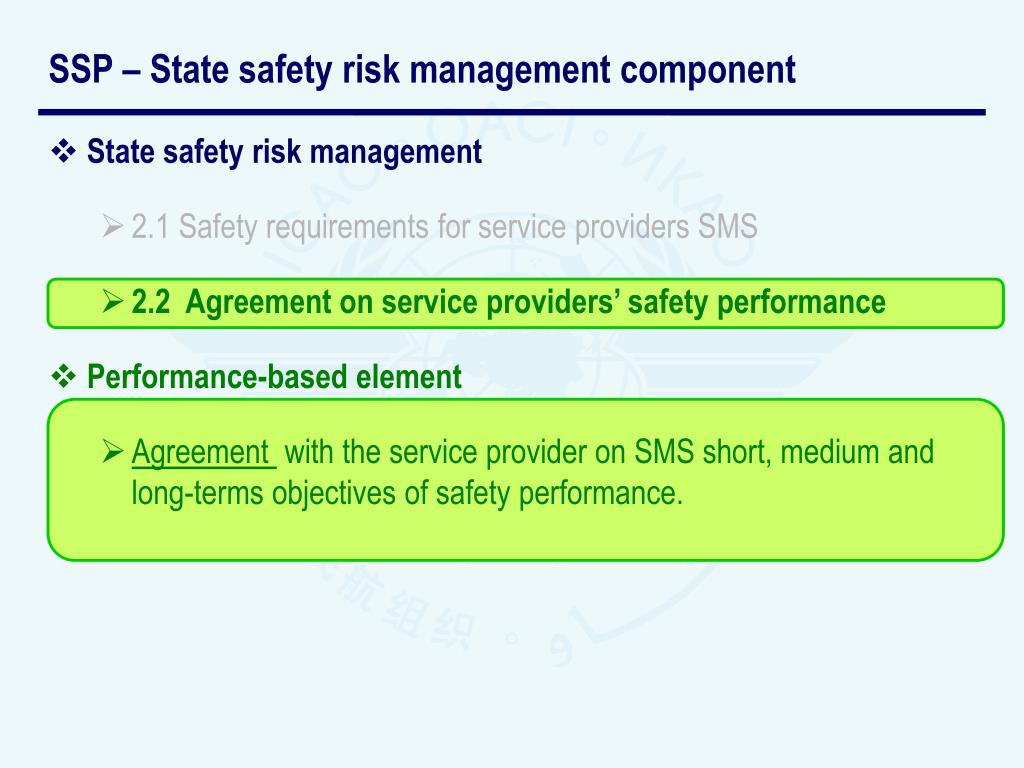 SSP – State safety risk management component

❖ State safety risk management

➢ 2.1 Safety requirements for service providers SMS

➢ 2.2 Agreement on service providers' safety performance

❖ Performance-based element

➢ Agreement with the service provider on SMS short, medium and long-terms objectives of safety performance.